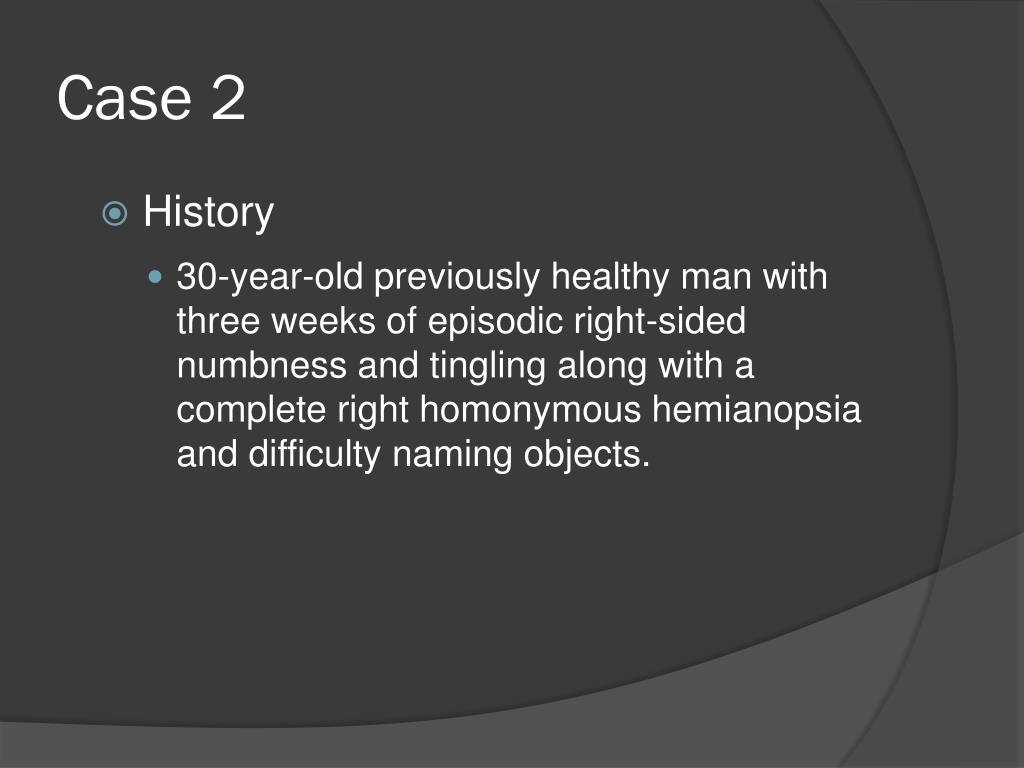 Case 2

History

30-year-old previously healthy man with three weeks of episodic right-sided numbness and tingling along with a complete right homonymous hemianopsia and difficulty naming objects.